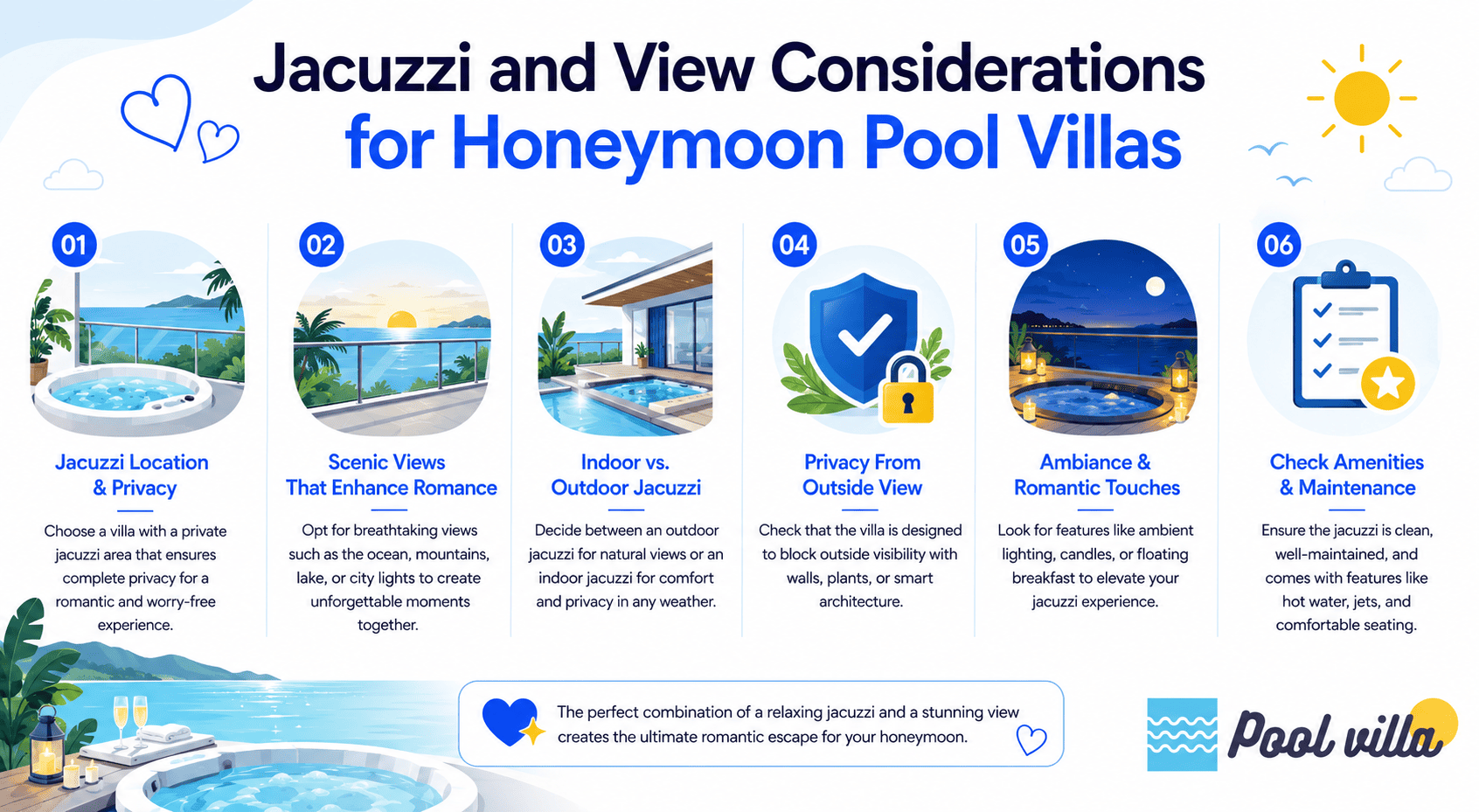 Jacuzzi and View Considerations for Honeymoon Pool Villas

01
Jacuzzi Location & Privacy
Choose a villa with a private jacuzzi area that ensures complete privacy for a romantic and worry-free experience.

02
Scenic Views That Enhance Romance
Opt for breathtaking views such as the ocean, mountains, lake, or city lights to create unforgettable moments together.

03
Indoor vs. Outdoor Jacuzzi
Decide between an outdoor jacuzzi for natural views or an indoor jacuzzi for comfort and privacy in any weather.

04
Privacy From Outside View
Check that the villa is designed to block outside visibility with walls, plants, or smart architecture.

05
Ambiance & Romantic Touches
Look for features like ambient lighting, candles, or floating breakfast to elevate your jacuzzi experience.

06
Check Amenities & Maintenance
Ensure the jacuzzi is clean, well-maintained, and comes with features like hot water, jets, and comfortable seating.

The perfect combination of a relaxing jacuzzi and a stunning view creates the ultimate romantic escape for your honeymoon.

Pool villa